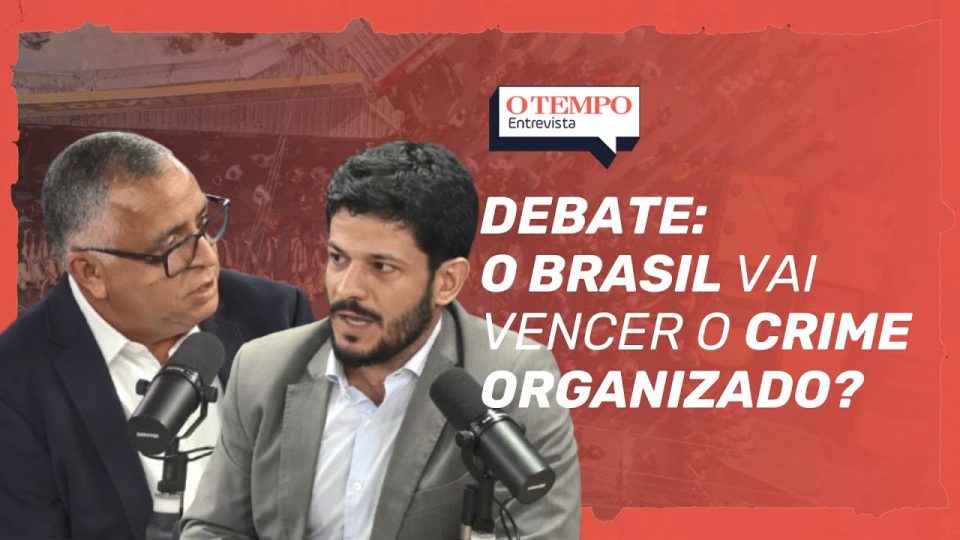 O TEMPO
Entrevista

DEBATE:
O BRASIL VAI VENCER O CRIME ORGANIZADO?